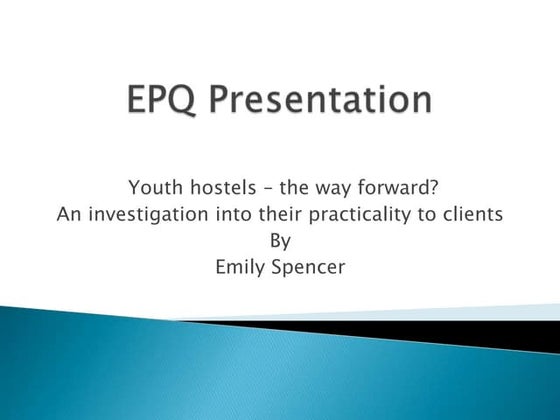 EPQ Presentation

Youth hostels – the way forward?
An investigation into their practicality to clients
By
Emily Spencer